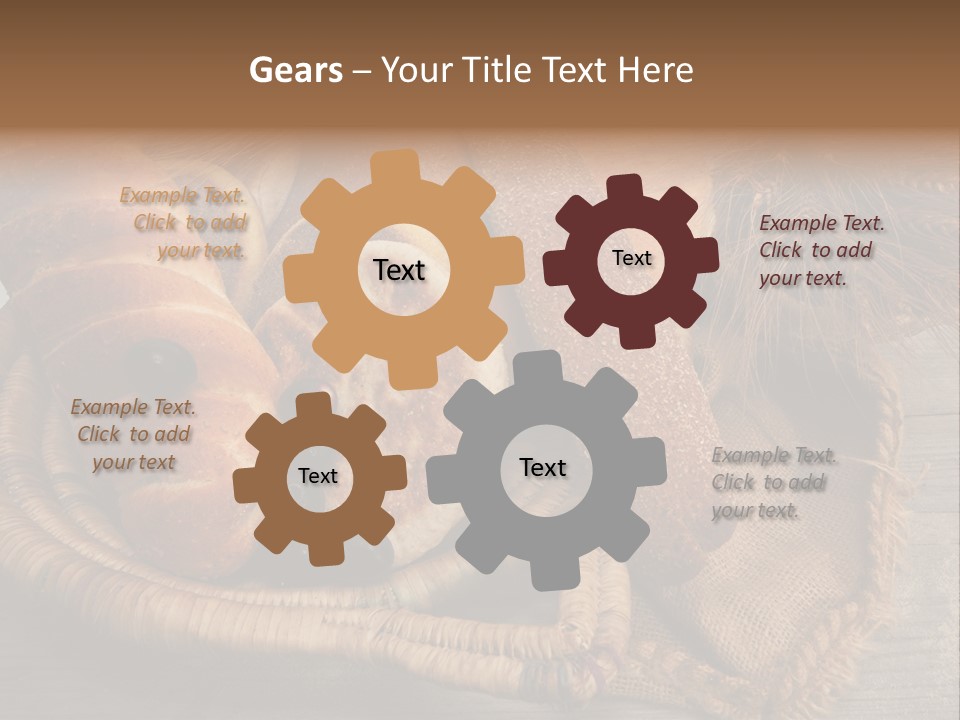 Gears – Your Title Text Here

Example Text. Click to add your text.

Text

Text

Example Text. Click to add your text.

Example Text. Click to add your text

Text

Text

Example Text. Click to add your text.